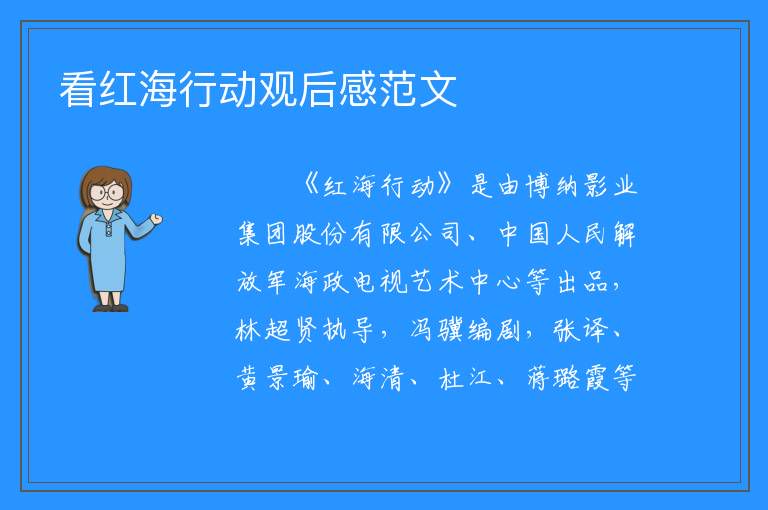 看红海行动观后感范文

《红海行动》是由博纳影业集团股份有限公司、中国人民解放军海政电视艺术中心等出品，林超贤执导，冯骥编剧，张译、黄景瑜、海清、杜江、蒋璐霞等